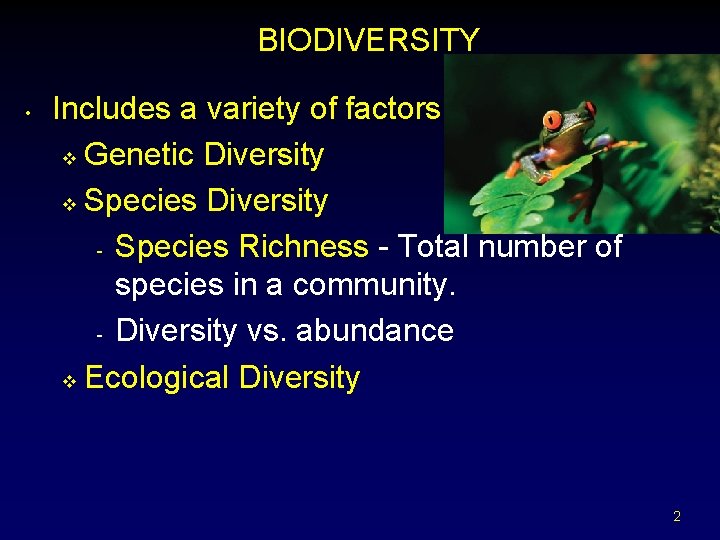 BIODIVERSITY

• Includes a variety of factors

❖ Genetic Diversity

❖ Species Diversity

- Species Richness - Total number of species in a community.

- Diversity vs. abundance

❖ Ecological Diversity

2